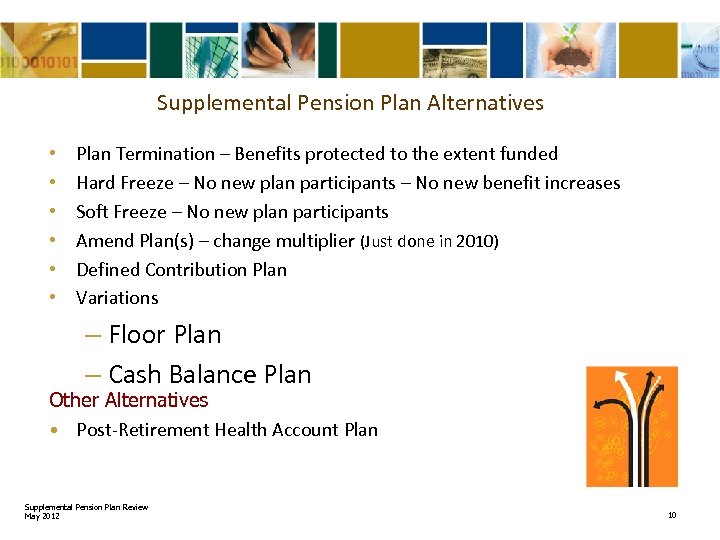 Supplemental Pension Plan Alternatives

• Plan Termination – Benefits protected to the extent funded
• Hard Freeze – No new plan participants – No new benefit increases
• Soft Freeze – No new plan participants
• Amend Plan(s) – change multiplier (Just done in 2010)
• Defined Contribution Plan
• Variations
– Floor Plan
– Cash Balance Plan

Other Alternatives
• Post-Retirement Health Account Plan

Supplemental Pension Plan Review
May 2012

10